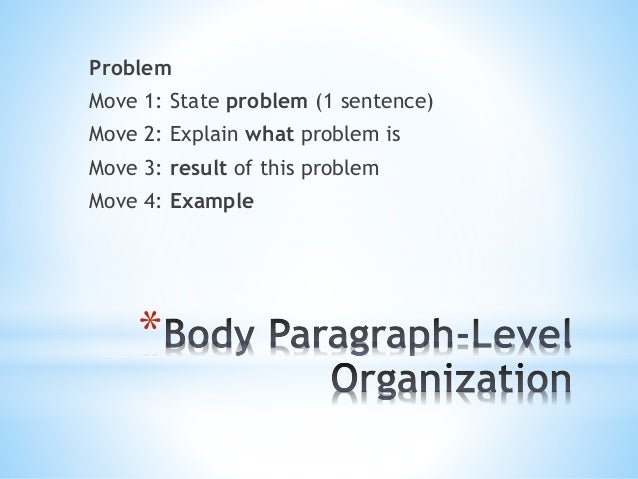 Problem
Move 1: State problem (1 sentence)
Move 2: Explain what problem is
Move 3: result of this problem
Move 4: Example

*Body Paragraph-Level Organization